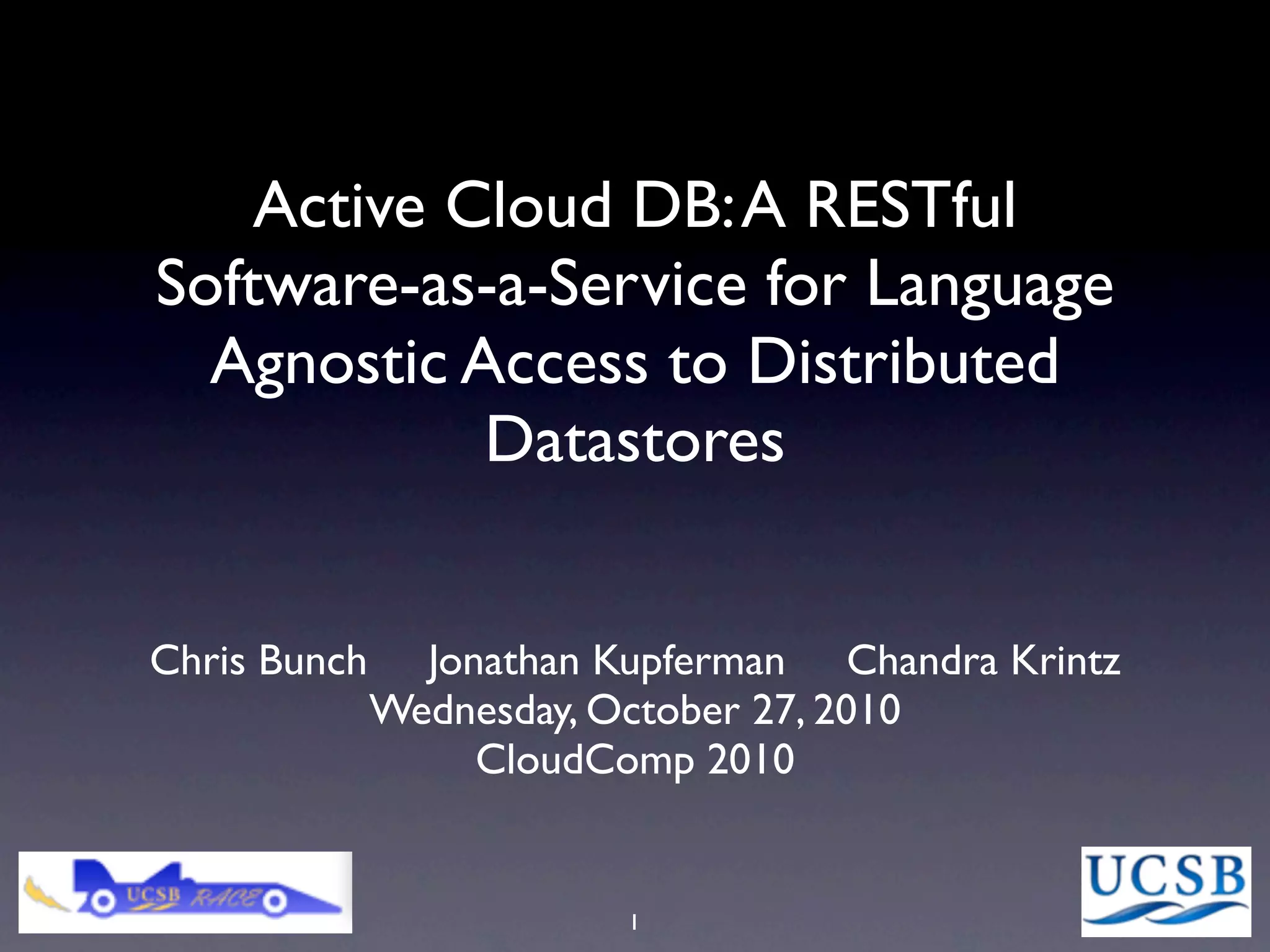 Active Cloud DB: A RESTful Software-as-a-Service for Language Agnostic Access to Distributed Datastores

Chris Bunch Jonathan Kupferman Chandra Krintz
Wednesday, October 27, 2010
CloudComp 2010

UCSB RACE

1

UCSB